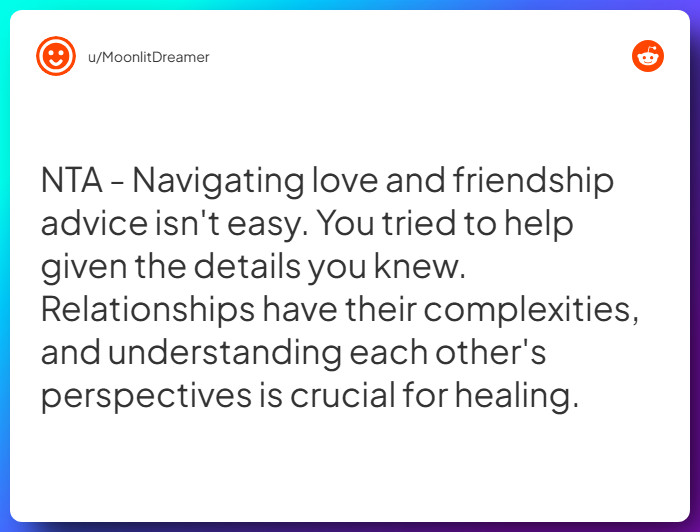 u/MoonlitDreamer

NTA - Navigating love and friendship advice isn't easy. You tried to help given the details you knew. Relationships have their complexities, and understanding each other's perspectives is crucial for healing.